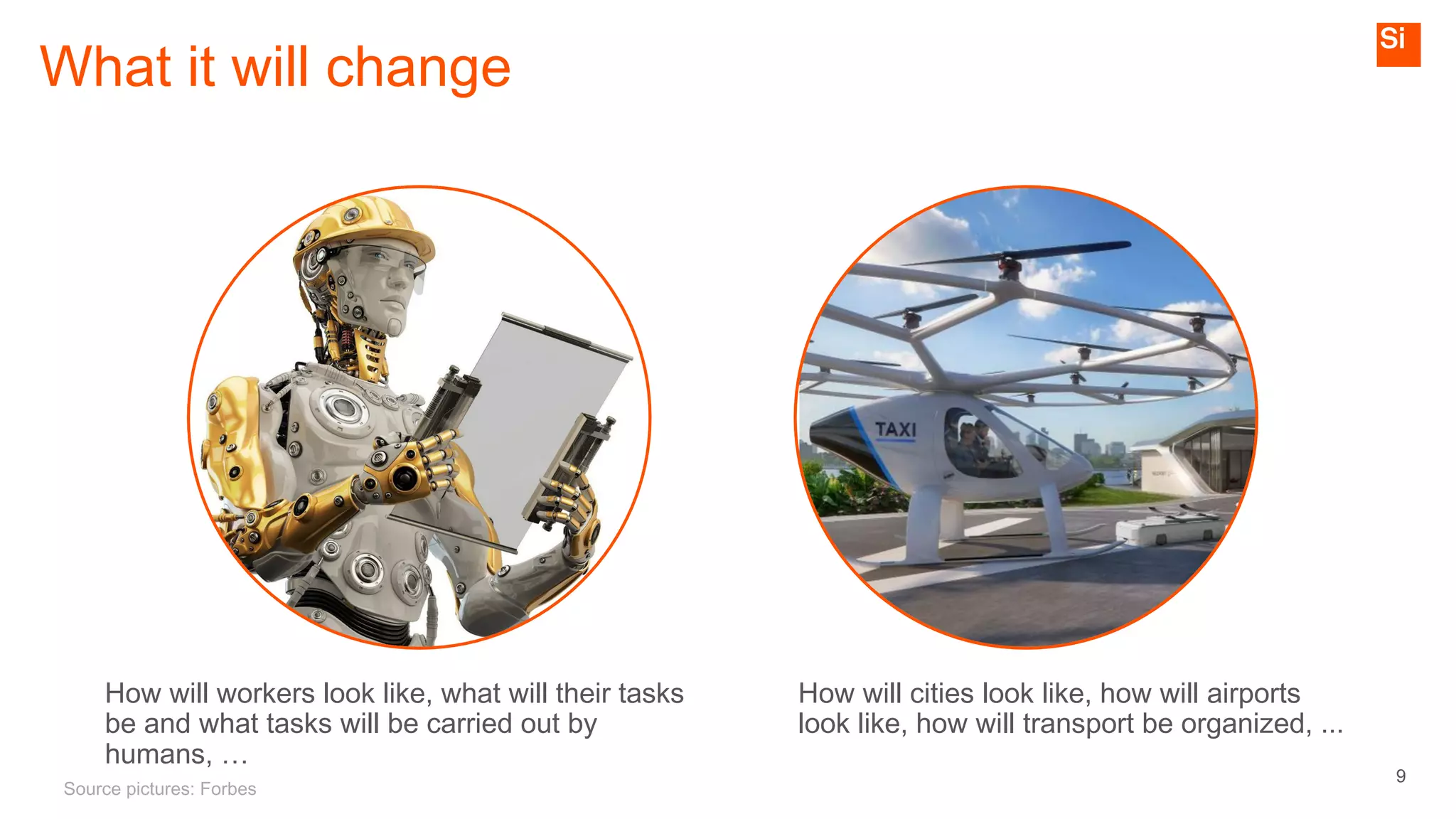 What it will change

Si

TAXI

How will workers look like, what will their tasks be and what tasks will be carried out by humans, …

How will cities look like, how will airports look like, how will transport be organized, ...

Source pictures: Forbes

9